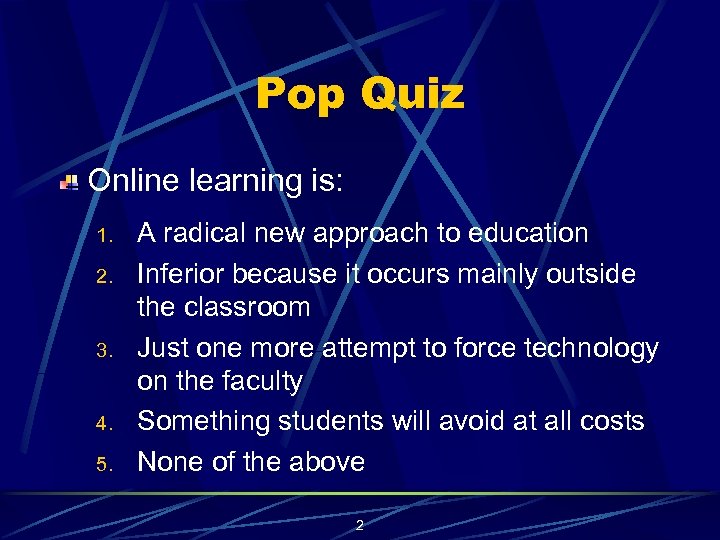 Pop Quiz

Online learning is:

1. A radical new approach to education
2. Inferior because it occurs mainly outside the classroom
3. Just one more attempt to force technology on the faculty
4. Something students will avoid at all costs
5. None of the above

2